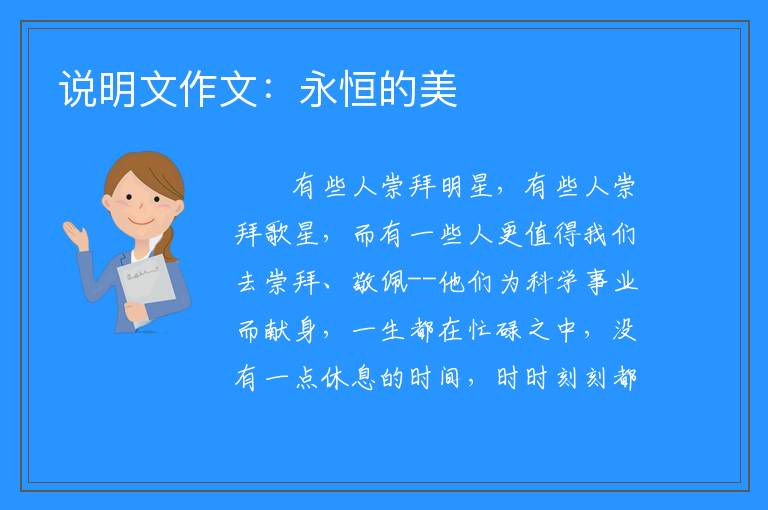 说明文作文：永恒的美

有些人崇拜明星，有些人崇拜歌星，而有一些人更值得我们去崇拜、敬佩--他们为科学事业而献身，一生都在忙碌之中，没有一点休息的时间，时时刻刻都